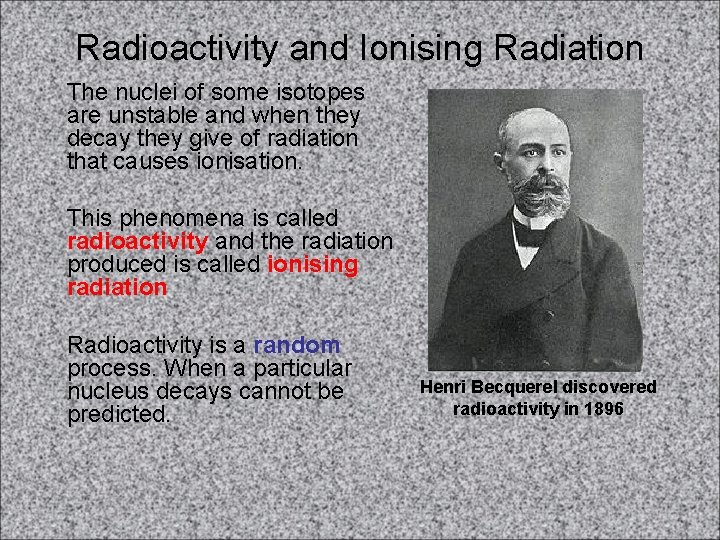 Radioactivity and Ionising Radiation

The nuclei of some isotopes are unstable and when they decay they give of radiation that causes ionisation.

This phenomena is called radioactivity and the radiation produced is called ionising radiation

Radioactivity is a random process. When a particular nucleus decays cannot be predicted.

Henri Becquerel discovered radioactivity in 1896